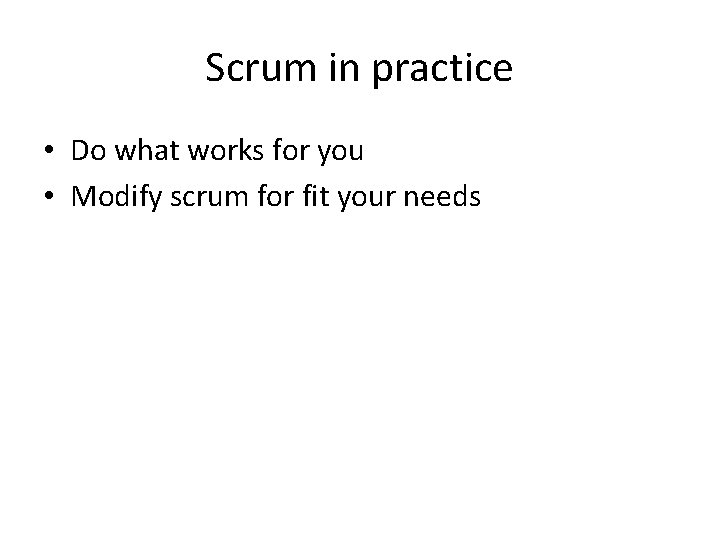 Scrum in practice

• Do what works for you
• Modify scrum for fit your needs